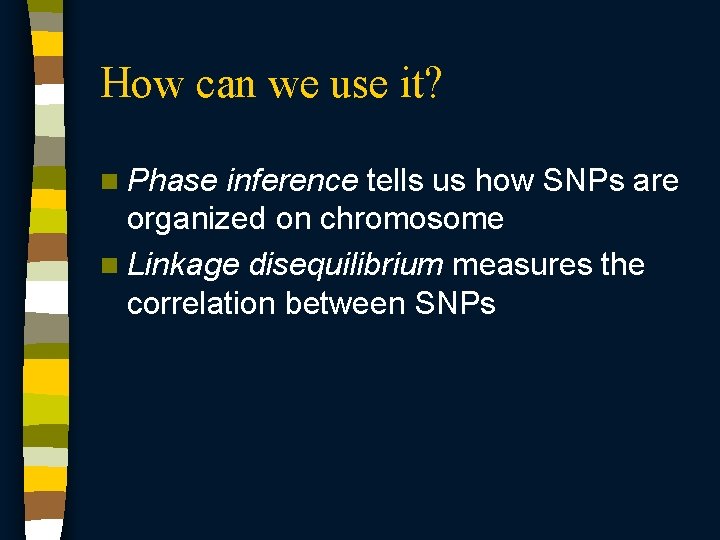 How can we use it?

Phase inference tells us how SNPs are organized on chromosome

Linkage disequilibrium measures the correlation between SNPs